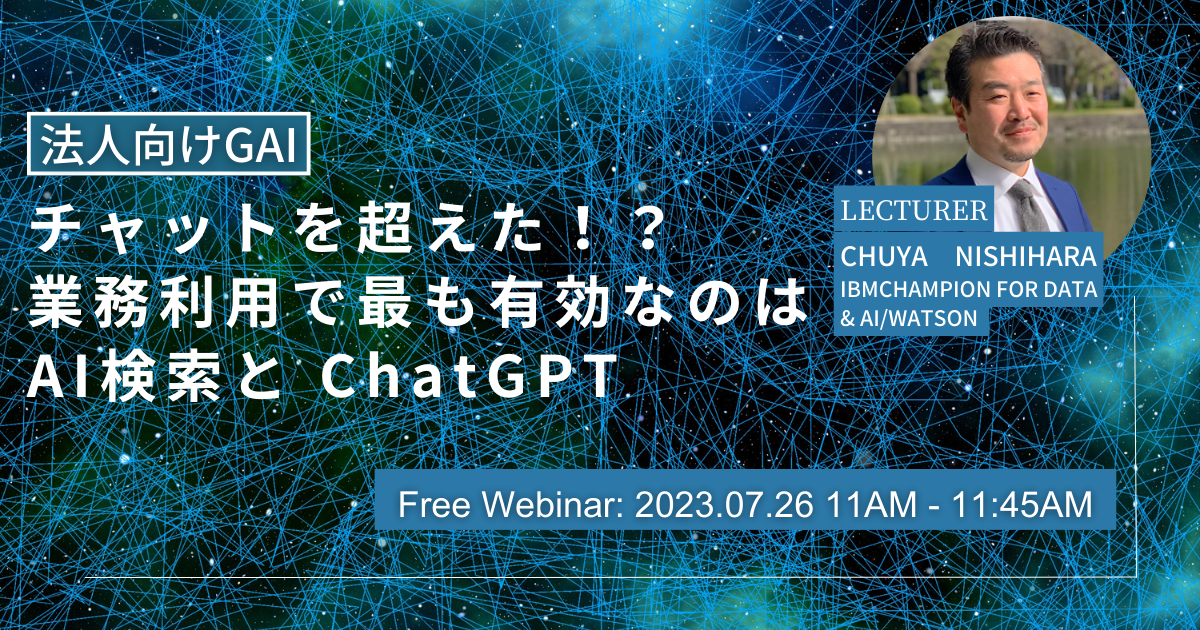 法人向けGAI

チャットを超えた！？
業務利用で最も有効なのは
AI検索と ChatGPT

LECTURER
CHUYA NISHIHARA
IBMCHAMPION FOR DATA & AI/WATSON

Free Webinar: 2023.07.26 11AM - 11:45AM